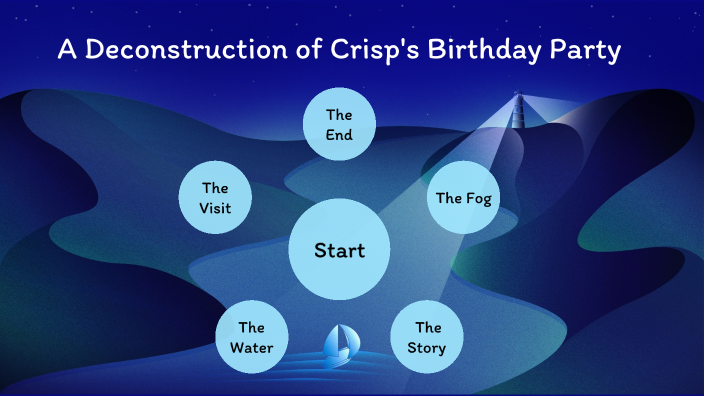 A Deconstruction of Crisp's Birthday Party

The End

The Visit

The Fog

Start

The Water

The Story